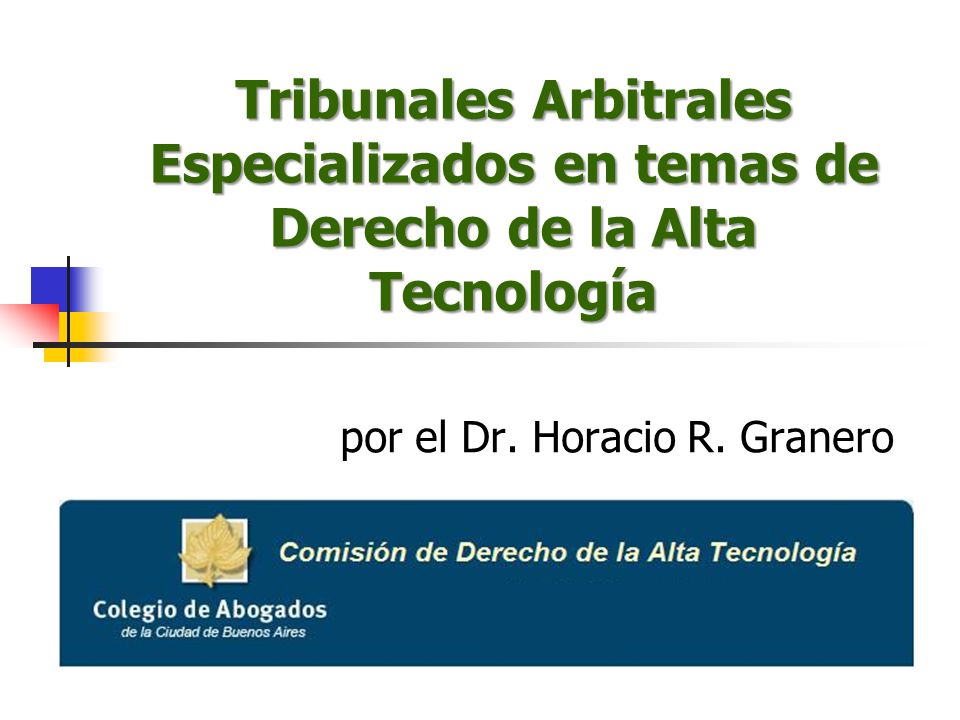 Tribunales Arbitrales Especializados en temas de Derecho de la Alta Tecnología

por el Dr. Horacio R. Granero

Comisión de Derecho de la Alta Tecnología

Colegio de Abogados
de la Ciudad de Buenos Aires